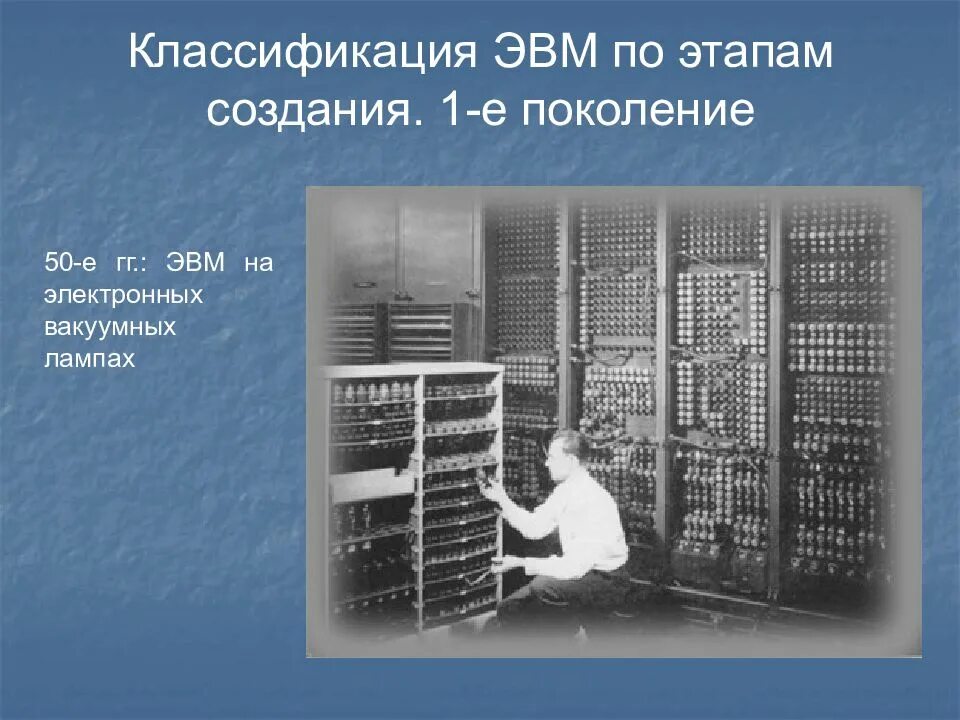 Классификация ЭВМ по этапам создания. 1-е поколение

50-е гг.: ЭВМ на электронных вакуумных лампах